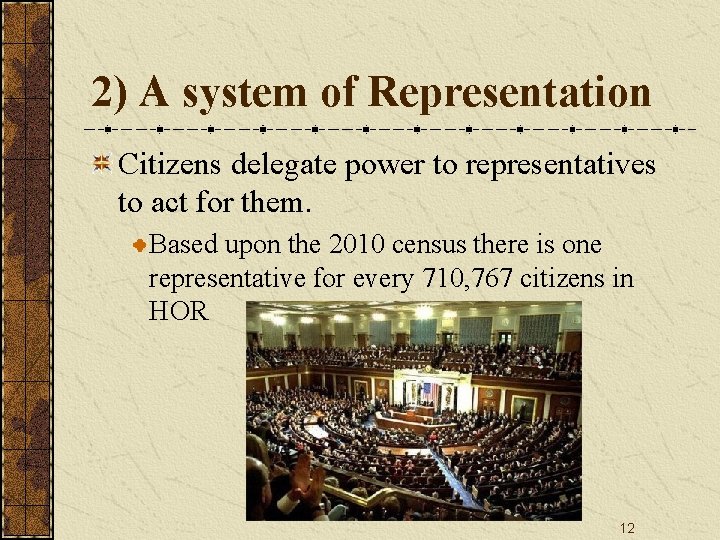 2) A system of Representation

Citizens delegate power to representatives to act for them.

Based upon the 2010 census there is one representative for every 710,767 citizens in HOR

12